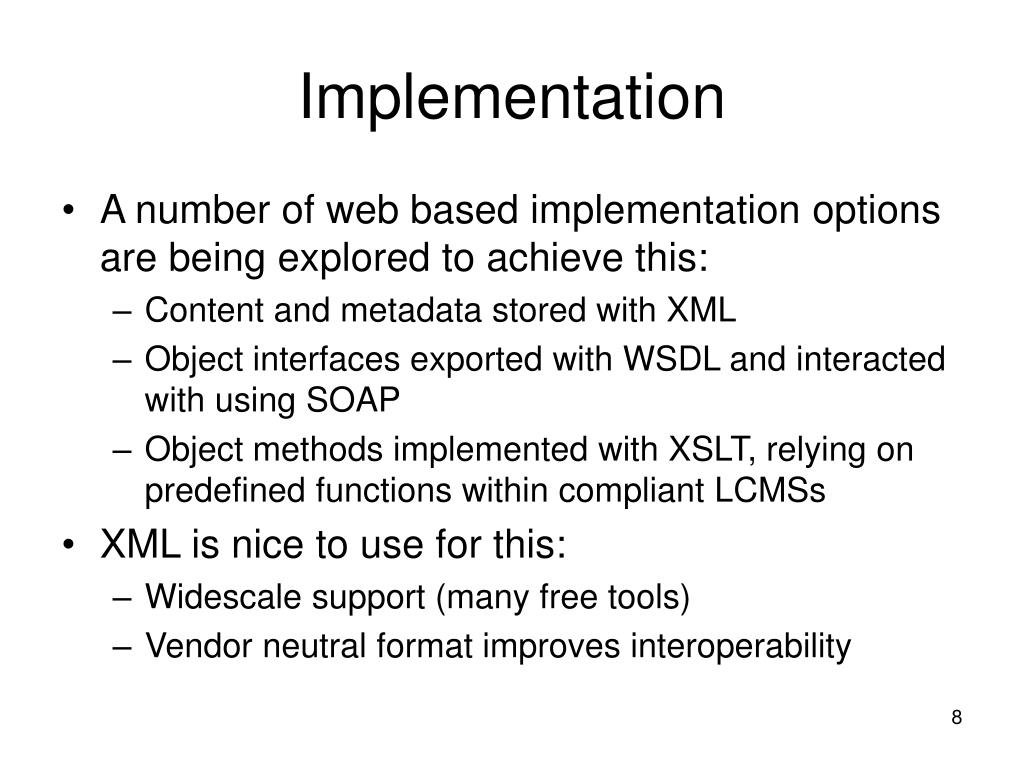 Implementation

• A number of web based implementation options are being explored to achieve this:
– Content and metadata stored with XML
– Object interfaces exported with WSDL and interacted with using SOAP
– Object methods implemented with XSLT, relying on predefined functions within compliant LCMSs
• XML is nice to use for this:
– Widescale support (many free tools)
– Vendor neutral format improves interoperability

8